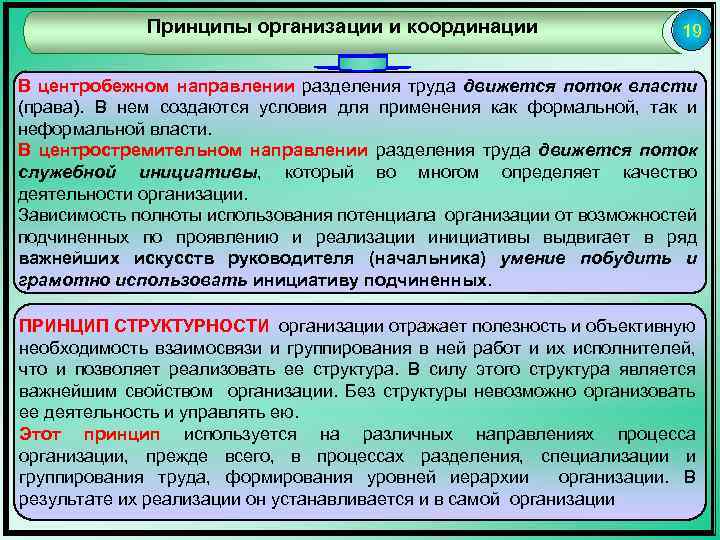 Принципы организации и координации

19

В центробежном направлении разделения труда движется поток власти (права). В нем создаются условия для применения как формальной, так и неформальной власти.

В центростремительном направлении разделения труда движется поток служебной инициативы, который во многом определяет качество деятельности организации.

Зависимость полноты использования потенциала организации от возможностей подчиненных по проявлению и реализации инициативы выдвигает в ряд важнейших искусств руководителя (начальника) умение побудить и грамотно использовать инициативу подчиненных.

ПРИНЦИП СТРУКТУРНОСТИ организации отражает полезность и объективную необходимость взаимосвязи и группирования в ней работ и их исполнителей, что и позволяет реализовать ее структура. В силу этого структура является важнейшим свойством организации. Без структуры невозможно организовать ее деятельность и управлять ею.

Этот принцип используется на различных направлениях процесса организации, прежде всего, в процессах разделения, специализации и группирования труда, формирования уровней иерархии организации. В результате их реализации он устанавливается и в самой организации